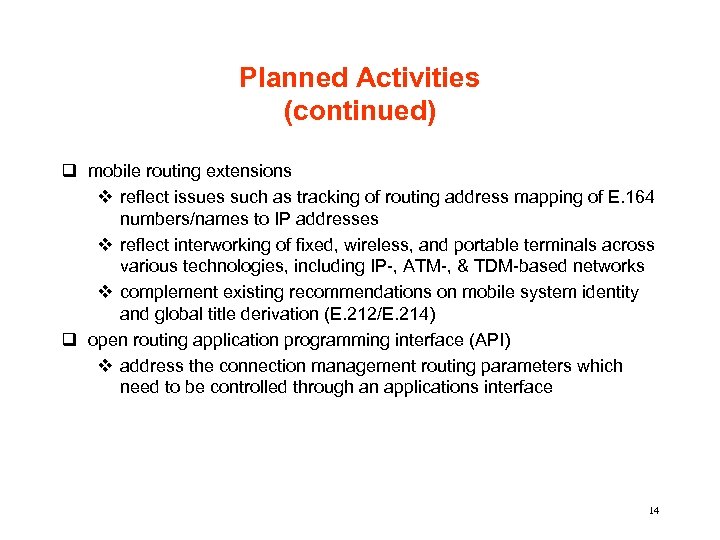 Planned Activities
(continued)

❑ mobile routing extensions

❖ reflect issues such as tracking of routing address mapping of E.164 numbers/names to IP addresses

❖ reflect interworking of fixed, wireless, and portable terminals across various technologies, including IP-, ATM-, & TDM-based networks

❖ complement existing recommendations on mobile system identity and global title derivation (E.212/E.214)

❑ open routing application programming interface (API)

❖ address the connection management routing parameters which need to be controlled through an applications interface

14